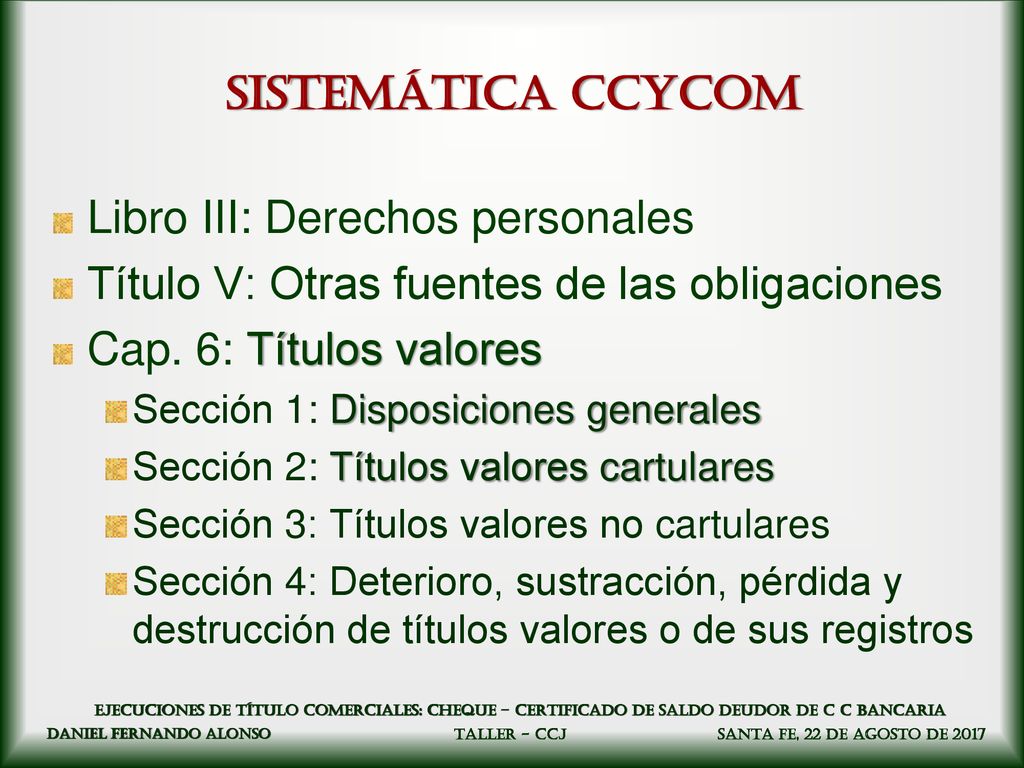 SISTEMÁTICA CCYCOM

Libro III: Derechos personales

Título V: Otras fuentes de las obligaciones

Cap. 6: Títulos valores

Sección 1: Disposiciones generales

Sección 2: Títulos valores cartulares

Sección 3: Títulos valores no cartulares

Sección 4: Deterioro, sustracción, pérdida y destrucción de títulos valores o de sus registros

EJECUCIONES DE TÍTULO COMERCIALES: CHEQUE – CERTIFICADO DE SALDO DEUDOR DE C C BANCARIA

DANIEL FERNANDO ALONSO

TALLER – CCJ

SANTA FE, 22 DE AGOSTO DE 2017